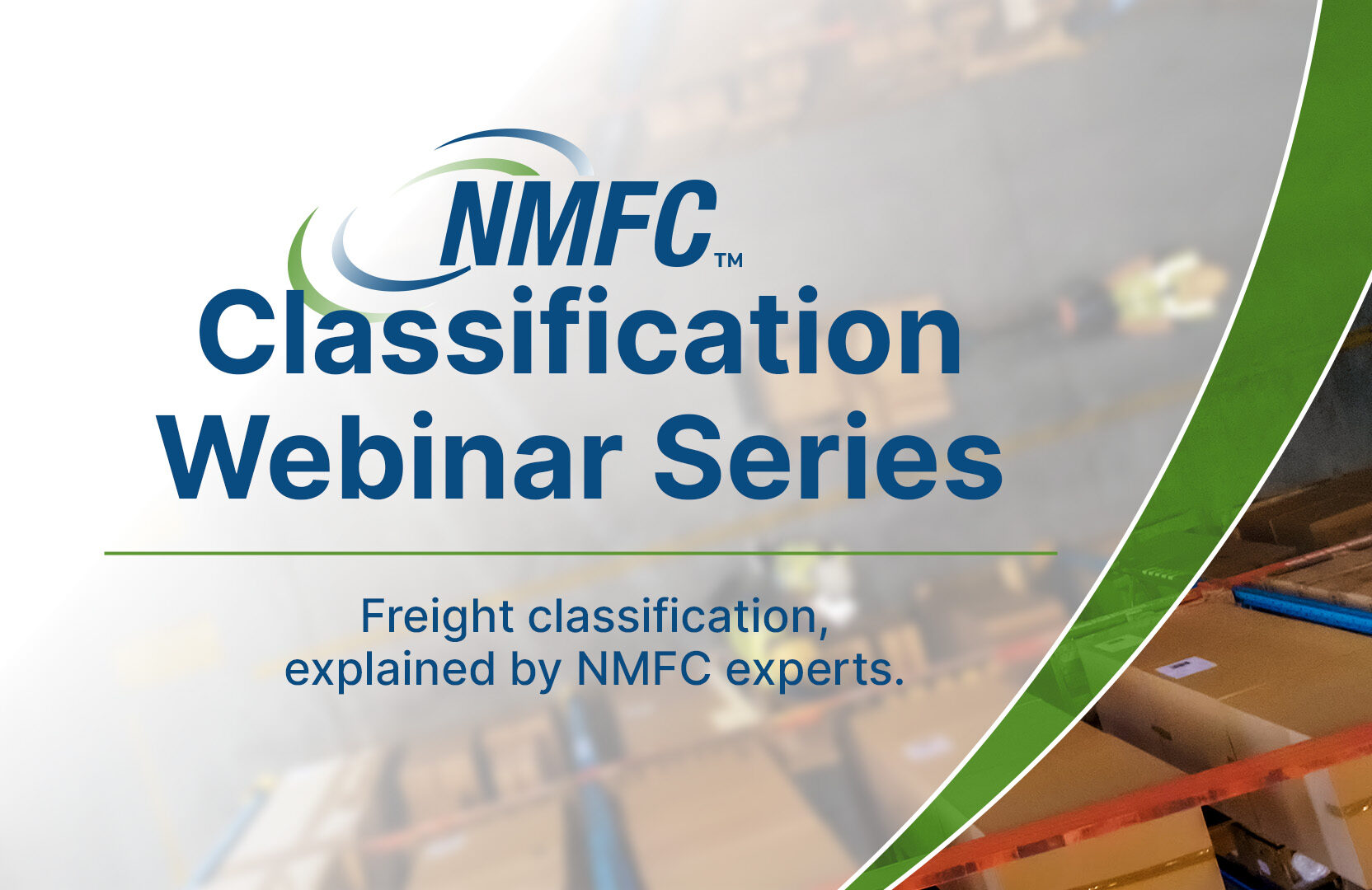 NMFC™

Classification Webinar Series

Freight classification, explained by NMFC experts.